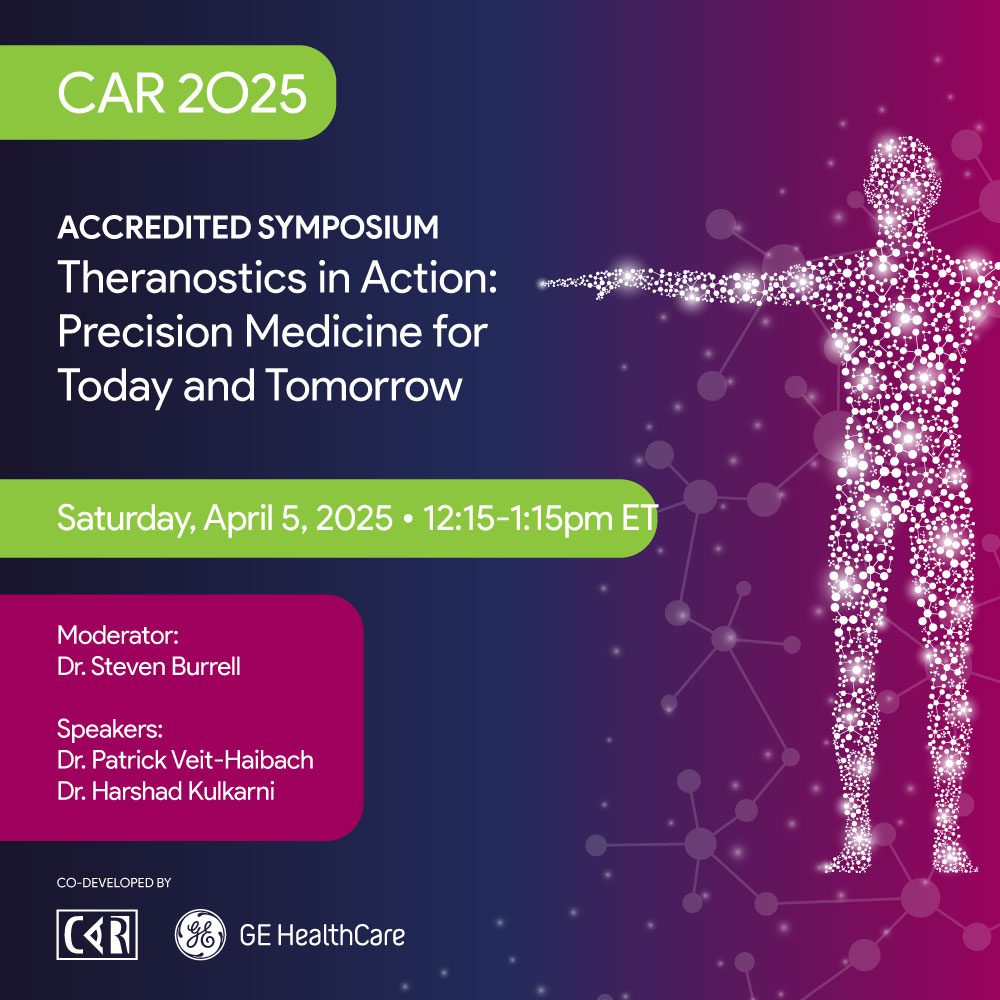 CAR 2025

ACCREDITED SYMPOSIUM
Theranostics in Action: Precision Medicine for Today and Tomorrow

Saturday, April 5, 2025 • 12:15-1:15pm ET

Moderator:
Dr. Steven Burrell

Speakers:
Dr. Patrick Veit-Haibach
Dr. Harshad Kulkarni

CO-DEVELOPED BY

CAR

GE HealthCare